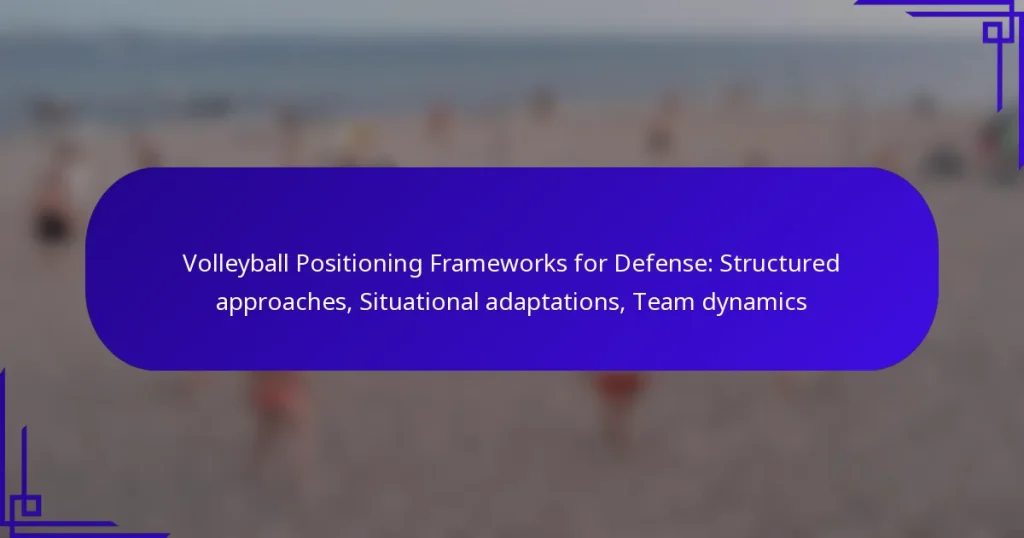 Volleyball Positioning Frameworks for Defense: Structured approaches, Situational adaptations, Team dynamics